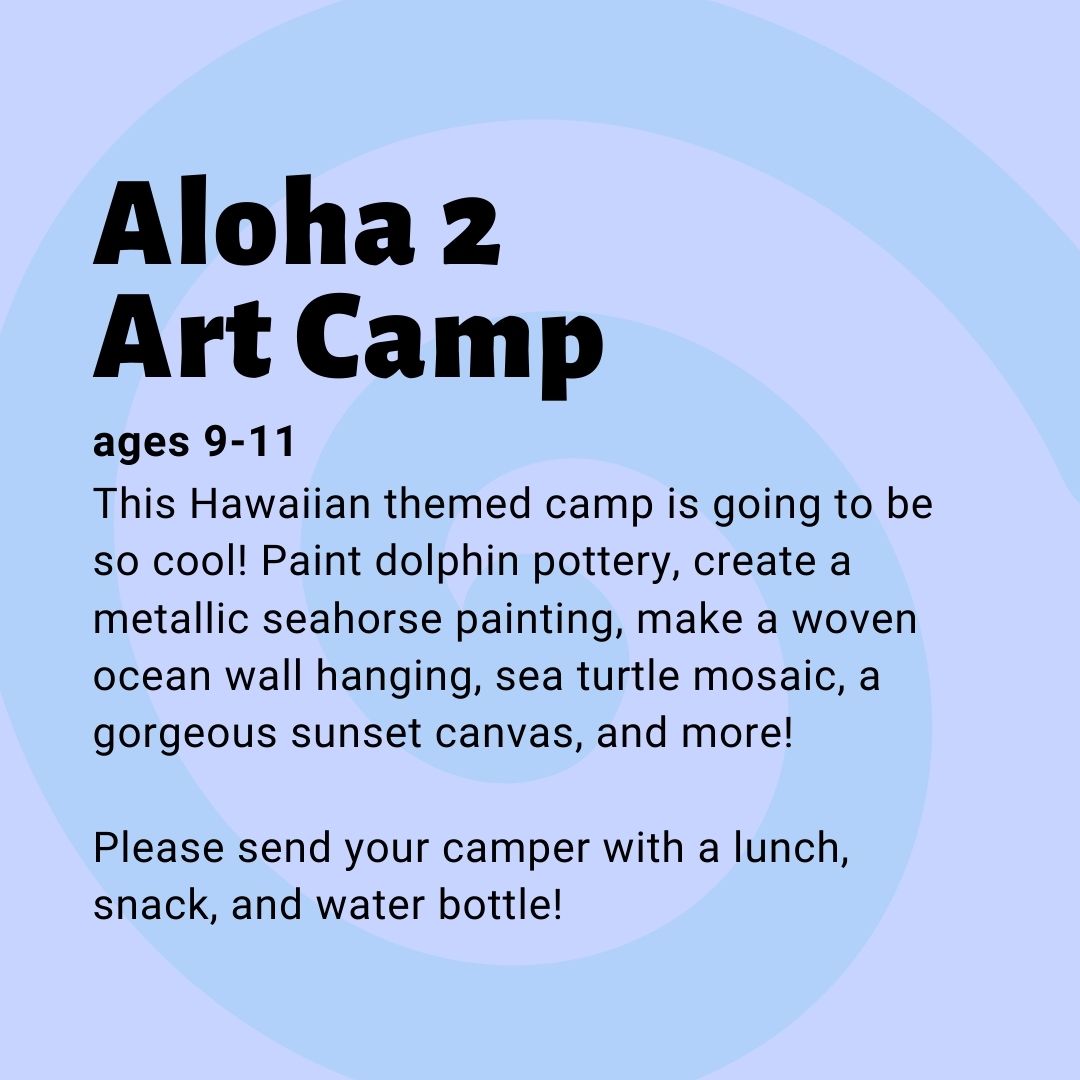 Aloha 2
Art Camp

ages 9-11
This Hawaiian themed camp is going to be so cool! Paint dolphin pottery, create a metallic seahorse painting, make a woven ocean wall hanging, sea turtle mosaic, a gorgeous sunset canvas, and more!

Please send your camper with a lunch, snack, and water bottle!